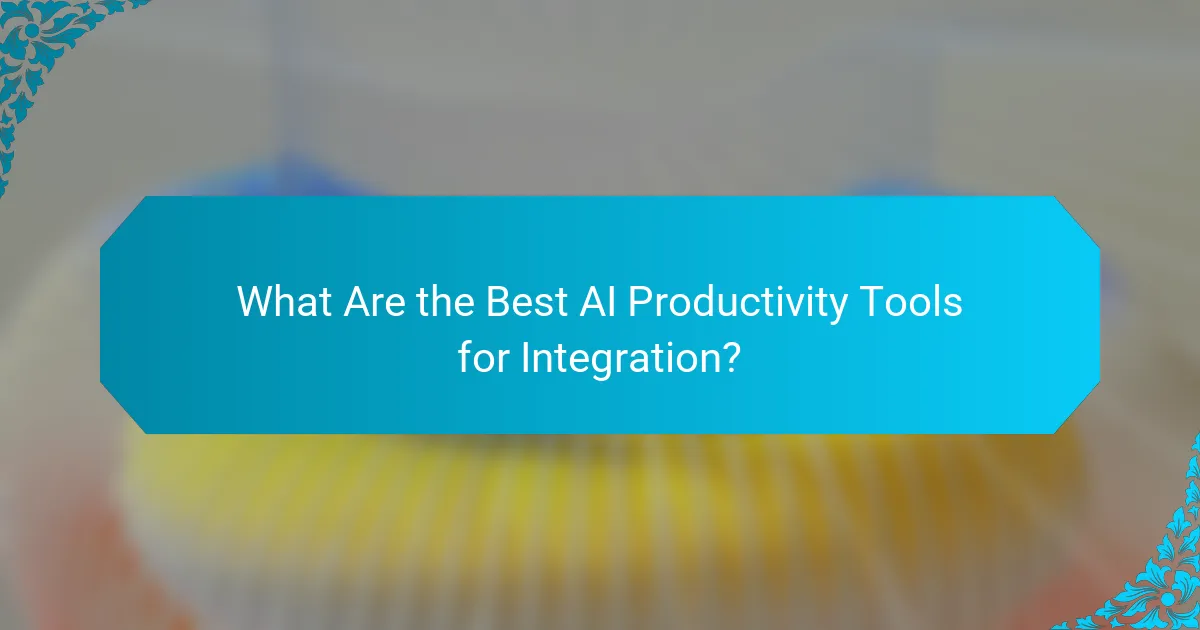 What Are the Best AI Productivity Tools for Integration?